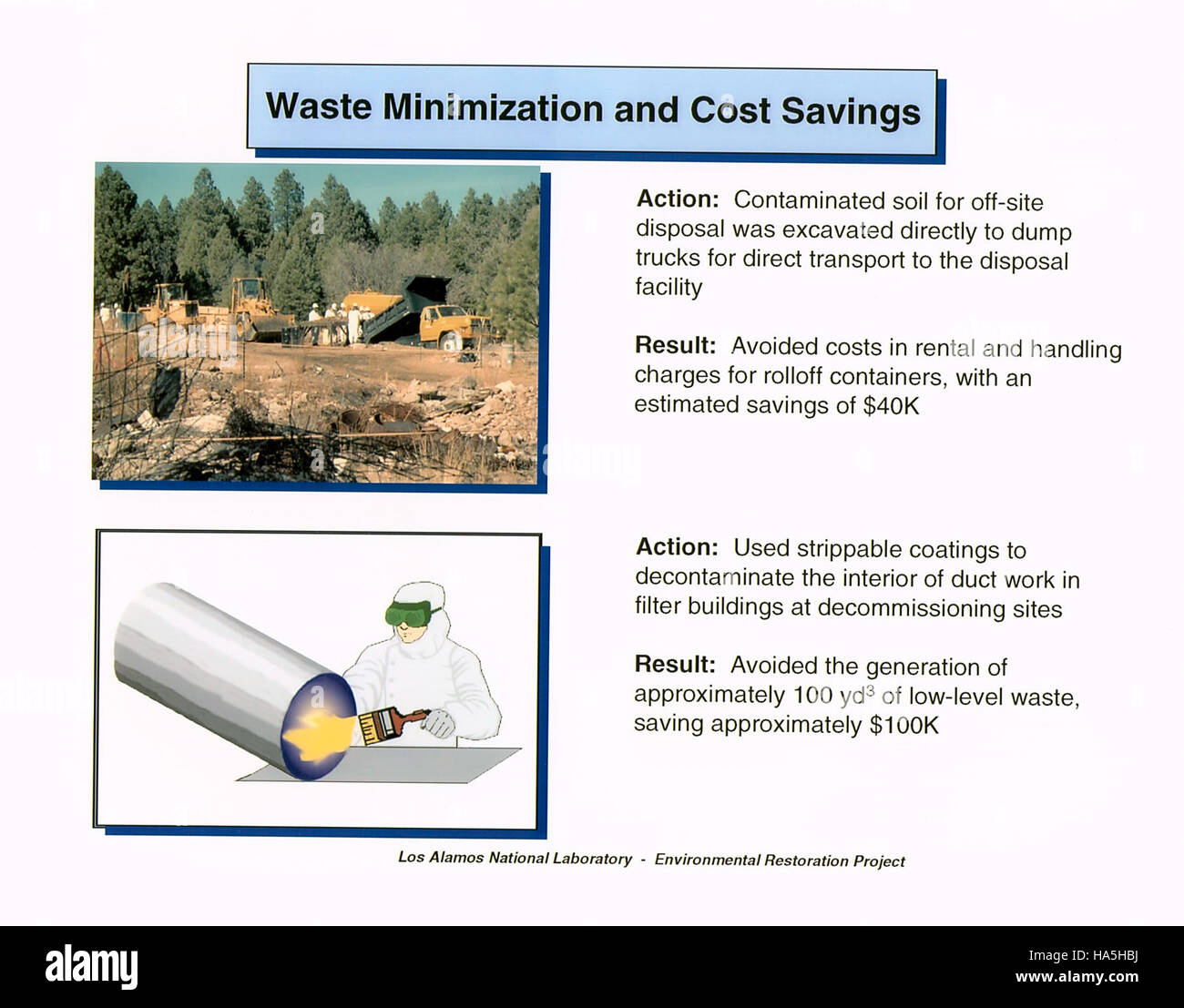 Waste Minimization and Cost Savings

Action: Contaminated soil for off-site disposal was excavated directly to dump trucks for direct transport to the disposal facility

Result: Avoided costs in rental and handling charges for rolloff containers, with an estimated savings of $40K

Action: Used strippable coatings to decontaminate the interior of duct work in filter buildings at decommissioning sites

Result: Avoided the generation of approximately 100 yd$^3$ of low-level waste, saving approximately $100K

Los Alamos National Laboratory - Environmental Restoration Project

alamy

Image ID: HA5HBJ
www.alamy.com